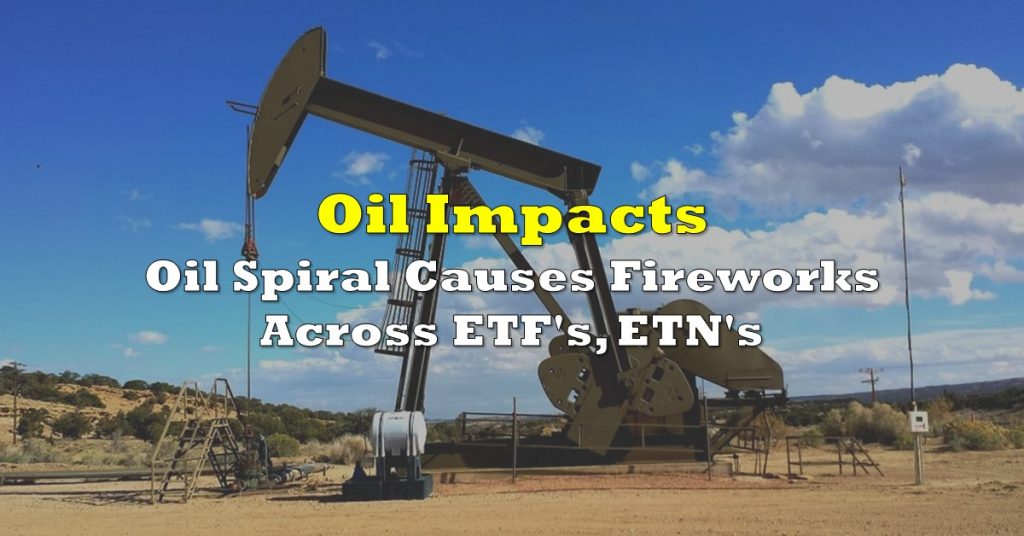 Oil Impacts

Oil Spiral Causes Fireworks Across ETF's, ETN's